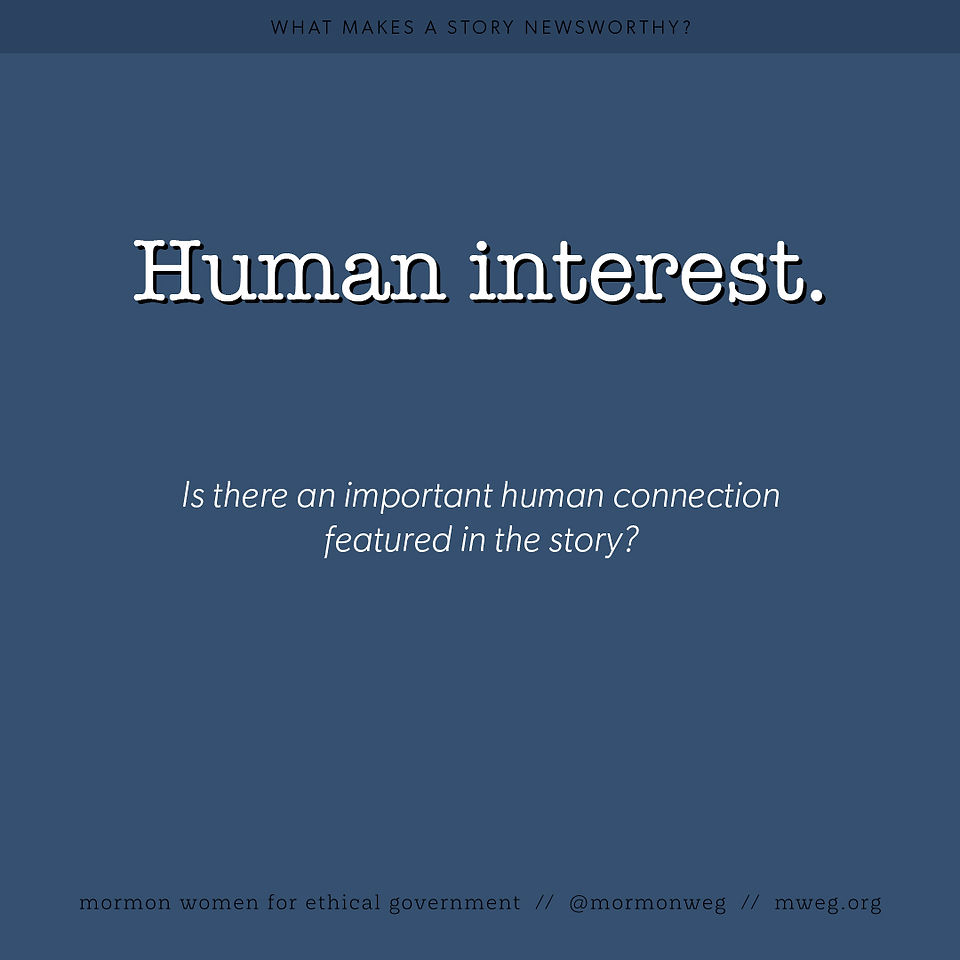 WHAT MAKES A STORY NEWSWORTHY?

Human interest.

Is there an important human connection featured in the story?

mormon women for ethical government // @mormonweg // mweg.org